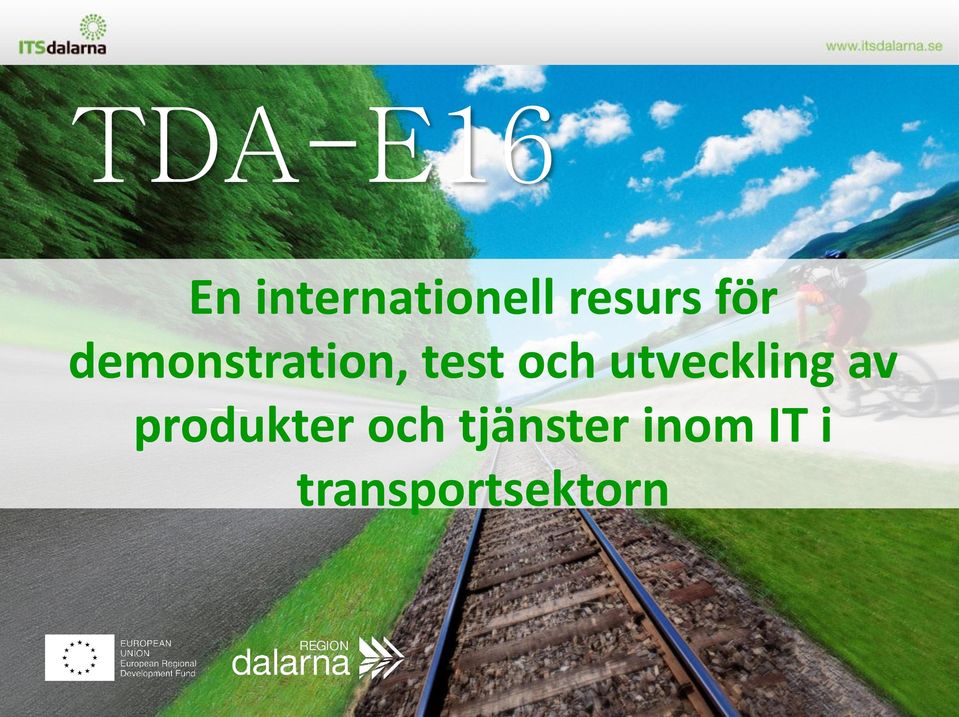 ITSdalarna

www.itsdalarna.se

TDA-E16

En internationell resurs för demonstration, test och utveckling av produkter och tjänster inom IT i transportsektorn

EUROPEAN UNION
European Regional Development Fund

REGION
dalarna